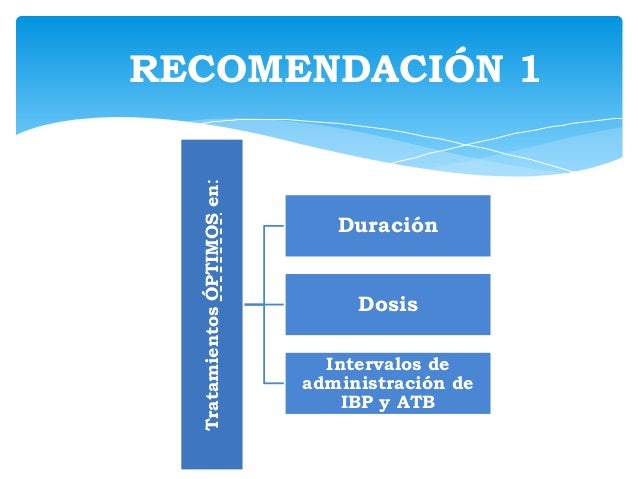 RECOMENDACIÓN 1

Tratamientos ÓPTIMOS en:

Duración

Dosis

Intervalos de administración de IBP y ATB